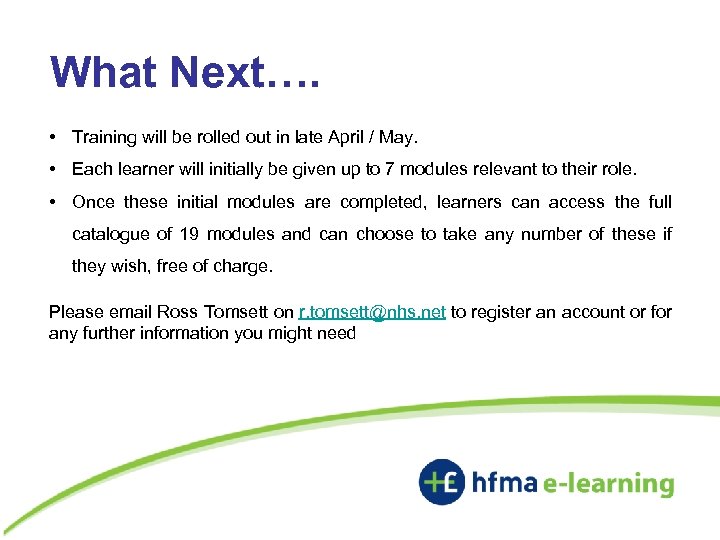 What Next….

• Training will be rolled out in late April / May.
• Each learner will initially be given up to 7 modules relevant to their role.
• Once these initial modules are completed, learners can access the full catalogue of 19 modules and can choose to take any number of these if they wish, free of charge.

Please email Ross Tomsett on r.tomsett@nhs.net to register an account or for any further information you might need

+£ hfma e-learning